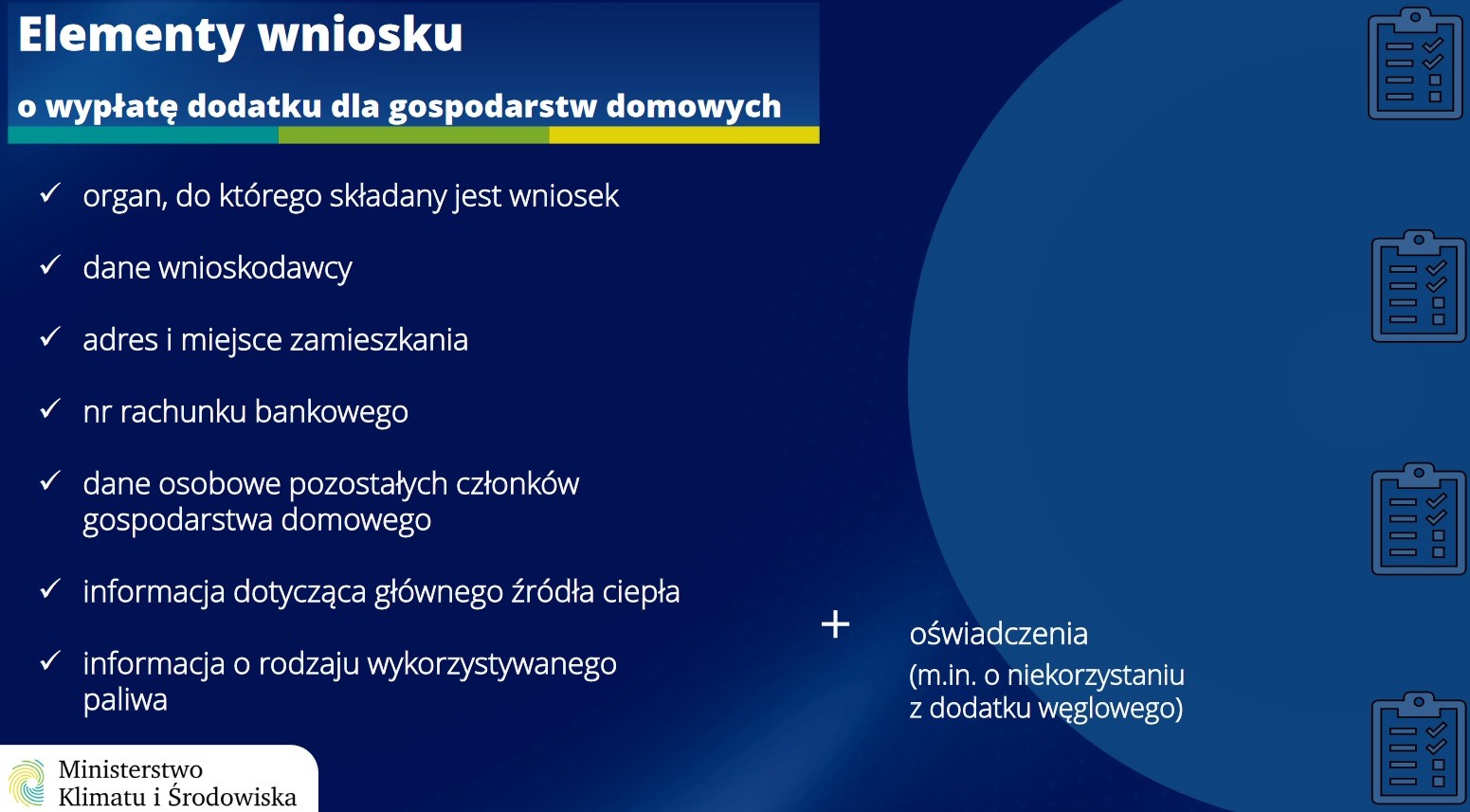 Elementy wniosku

o wypłatę dodatku dla gospodarstw domowych

✓ organ, do którego składany jest wniosek

✓ dane wnioskodawcy

✓ adres i miejsce zamieszkania

✓ nr rachunku bankowego

✓ dane osobowe pozostałych członków gospodarstwa domowego

✓ informacja dotycząca głównego źródła ciepła

✓ informacja o rodzaju wykorzystywanego paliwa

+

oświadczenia
(m.in. o niekorzystaniu z dodatku węglowego)

Ministerstwo Klimatu i Środowiska